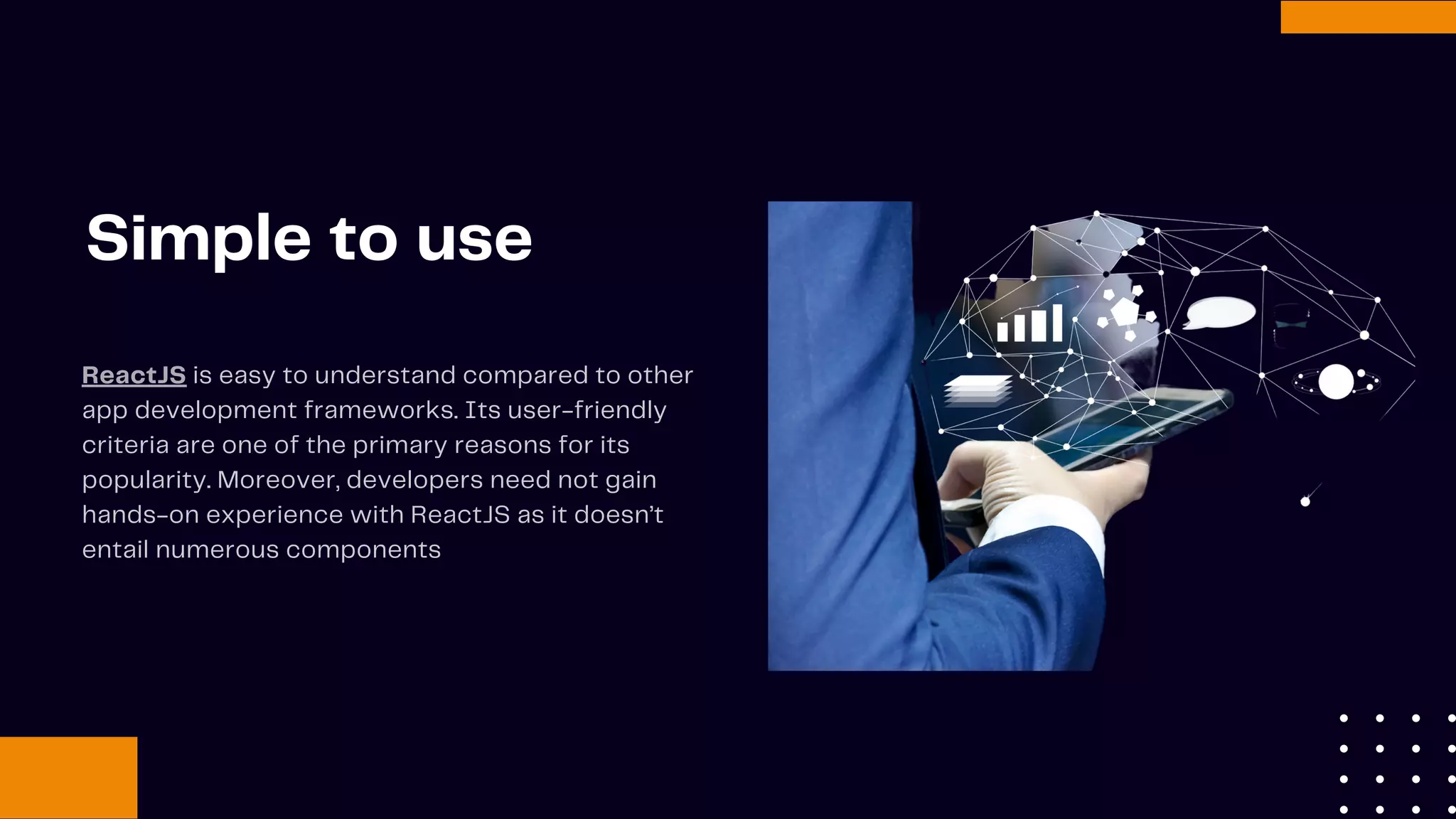 Simple to use

ReactJS is easy to understand compared to other app development frameworks. Its user-friendly criteria are one of the primary reasons for its popularity. Moreover, developers need not gain hands-on experience with ReactJS as it doesn't entail numerous components